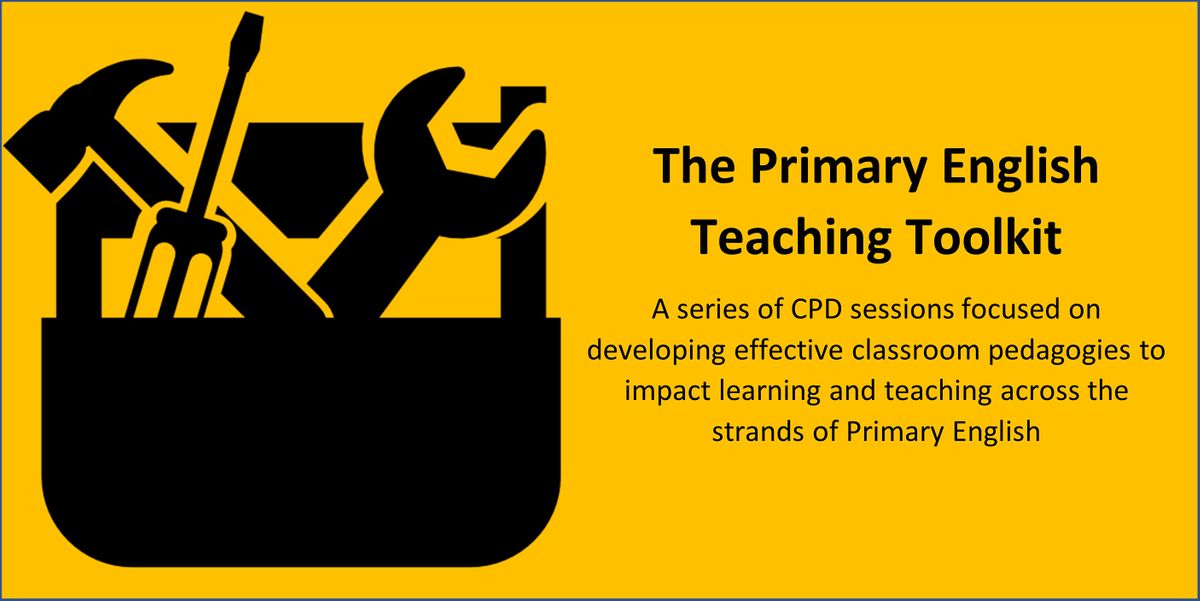 The Primary English Teaching Toolkit

A series of CPD sessions focused on developing effective classroom pedagogies to impact learning and teaching across the strands of Primary English